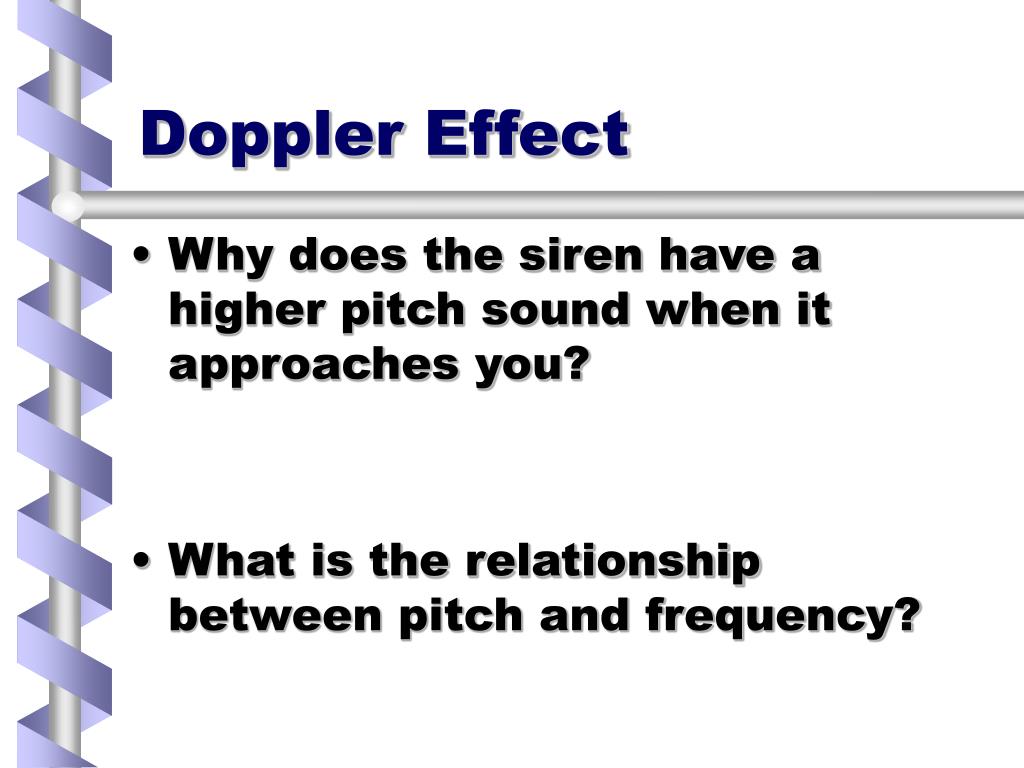 Doppler Effect

• Why does the siren have a higher pitch sound when it approaches you?

• What is the relationship between pitch and frequency?